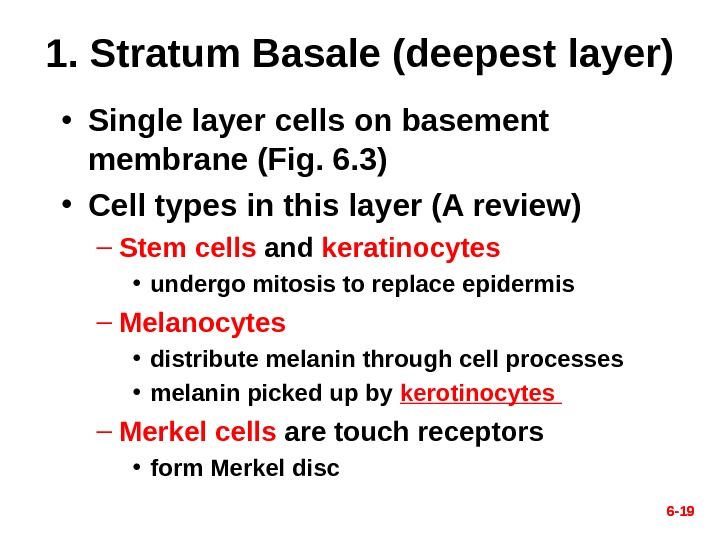 1. Stratum Basale (deepest layer)

• Single layer cells on basement membrane (Fig. 6.3)
• Cell types in this layer (A review)
– Stem cells and keratinocytes
• undergo mitosis to replace epidermis
– Melanocytes
• distribute melanin through cell processes
• melanin picked up by kerotinocytes
– Merkel cells are touch receptors
• form Merkel disc

6-19